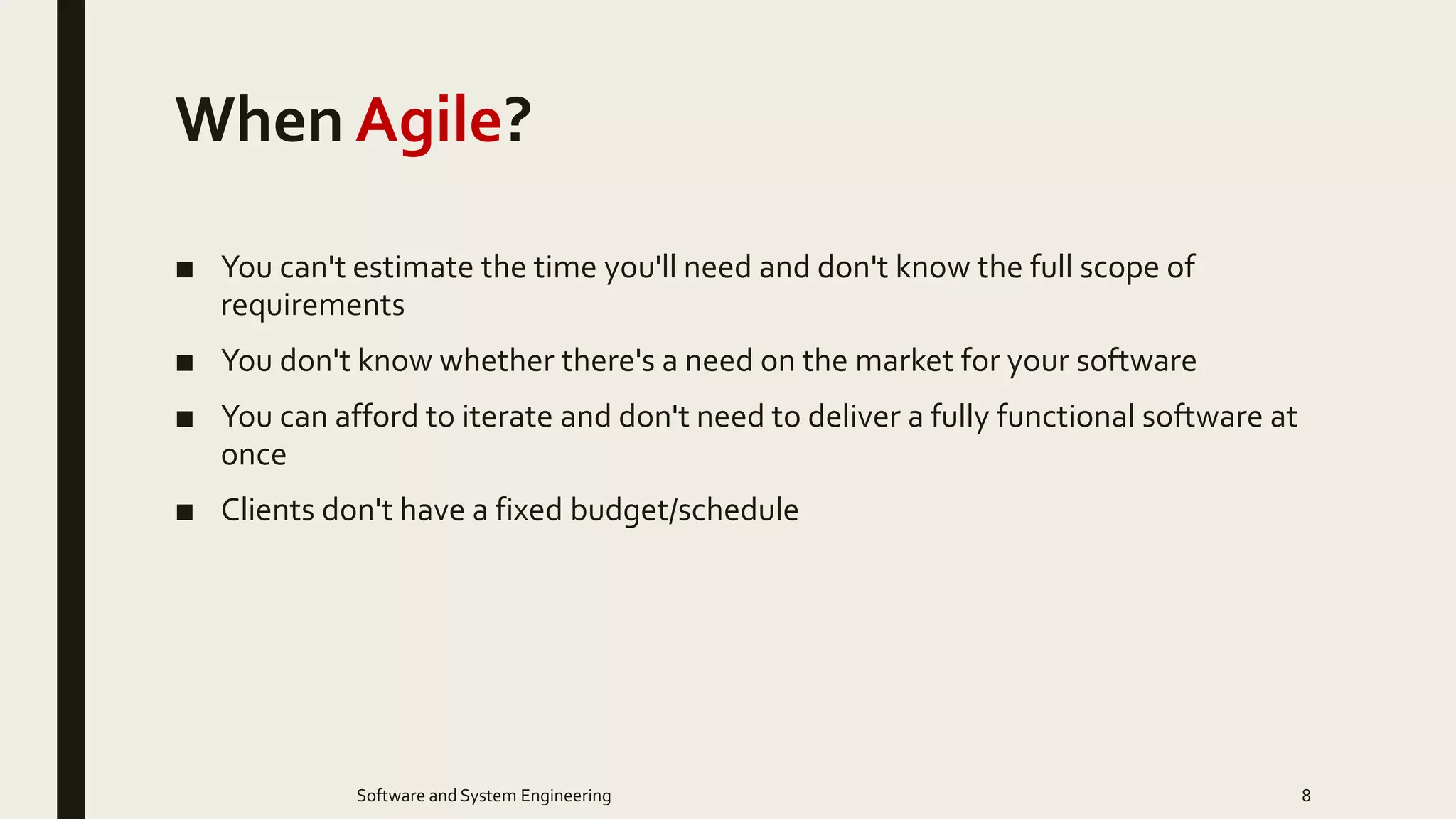 When Agile?

■ You can't estimate the time you'll need and don't know the full scope of requirements

■ You don't know whether there's a need on the market for your software

■ You can afford to iterate and don't need to deliver a fully functional software at once

■ Clients don't have a fixed budget/schedule

Software and System Engineering

8